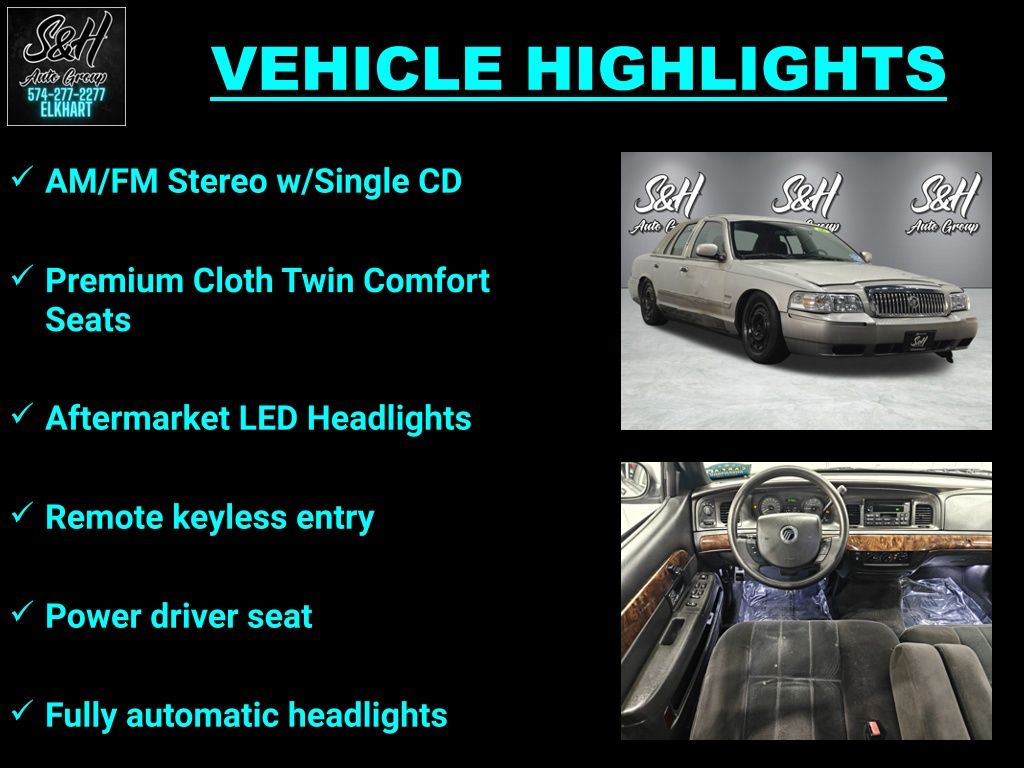 S&H
Auto Group
574-277-2277
ELKHART

VEHICLE HIGHLIGHTS

✓ AM/FM Stereo w/Single CD

✓ Premium Cloth Twin Comfort Seats

✓ Aftermarket LED Headlights

✓ Remote keyless entry

✓ Power driver seat

✓ Fully automatic headlights

S&H
Auto Group
S&H
Auto Group
S&H
Auto Group
S&H